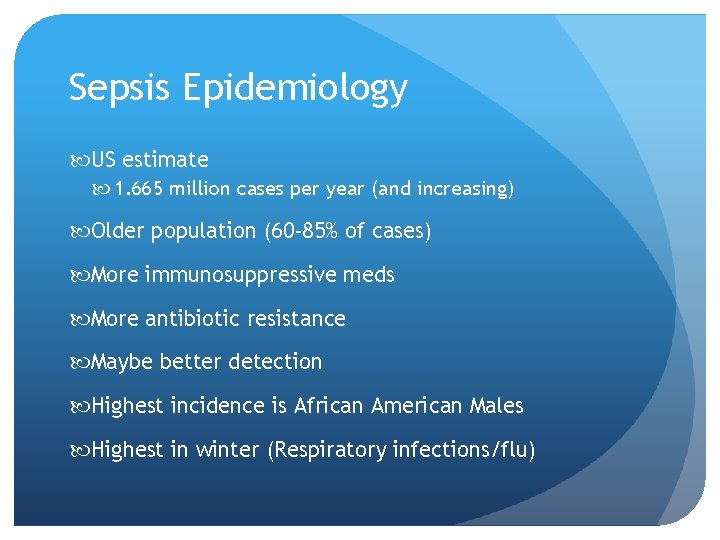 Sepsis Epidemiology

US estimate

1.665 million cases per year (and increasing)

Older population (60-85% of cases)

More immunosuppressive meds

More antibiotic resistance

Maybe better detection

Highest incidence is African American Males

Highest in winter (Respiratory infections/flu)